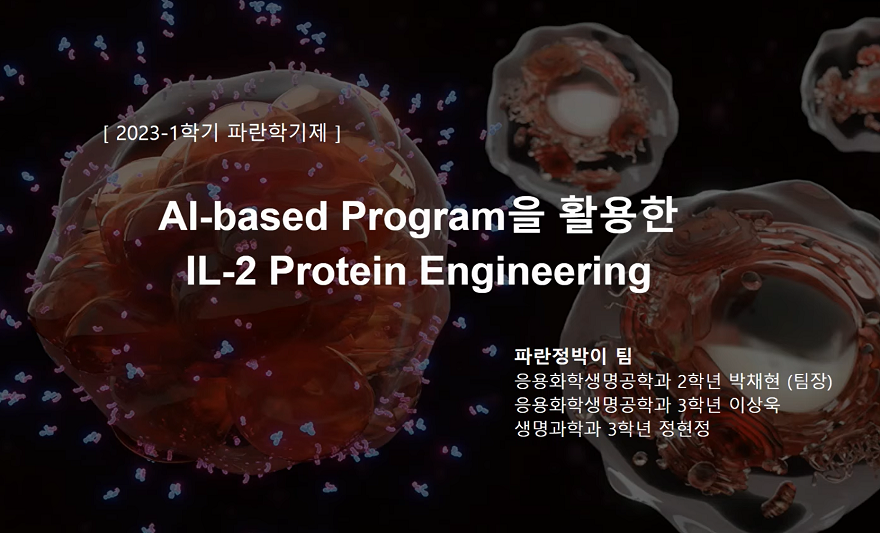 [ 2023-1학기 파란학기제 ]

AI-based Program을 활용한
IL-2 Protein Engineering

파란정박이 팀
응용화학생명공학과 2학년 박채현 (팀장)
응용화학생명공학과 3학년 이상욱
생명과학과 3학년 정현정